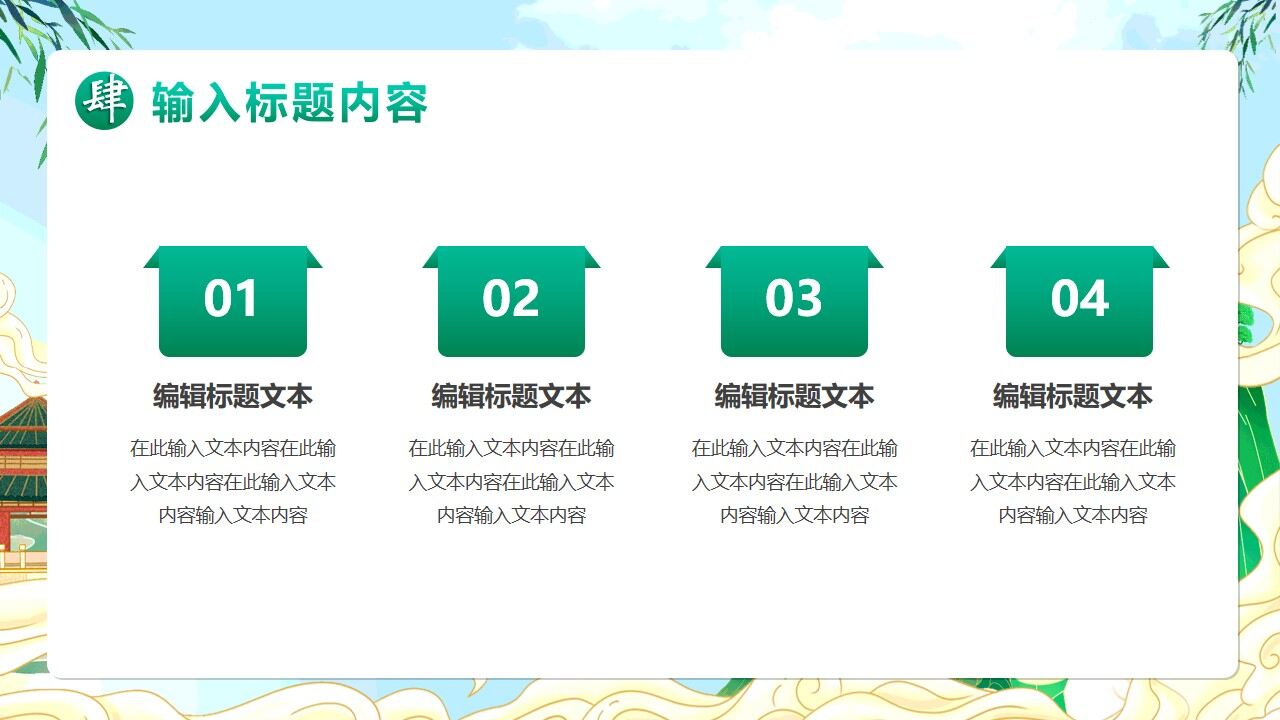 肆 输入标题内容

01

编辑标题文本

在此输入文本内容在此输入文本内容在此输入文本内容输入文本内容

02

编辑标题文本

在此输入文本内容在此输入文本内容在此输入文本内容输入文本内容

03

编辑标题文本

在此输入文本内容在此输入文本内容在此输入文本内容输入文本内容

04

编辑标题文本

在此输入文本内容在此输入文本内容在此输入文本内容输入文本内容